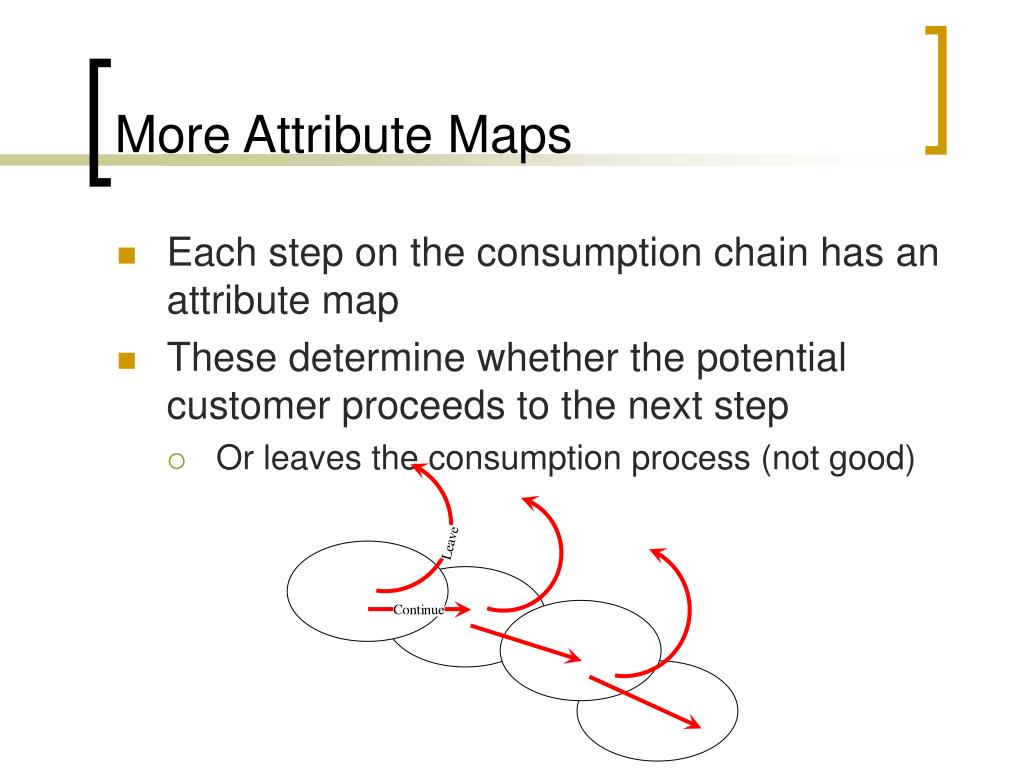 More Attribute Maps

Each step on the consumption chain has an attribute map

These determine whether the potential customer proceeds to the next step

Or leaves the consumption process (not good)

Leave

Continue